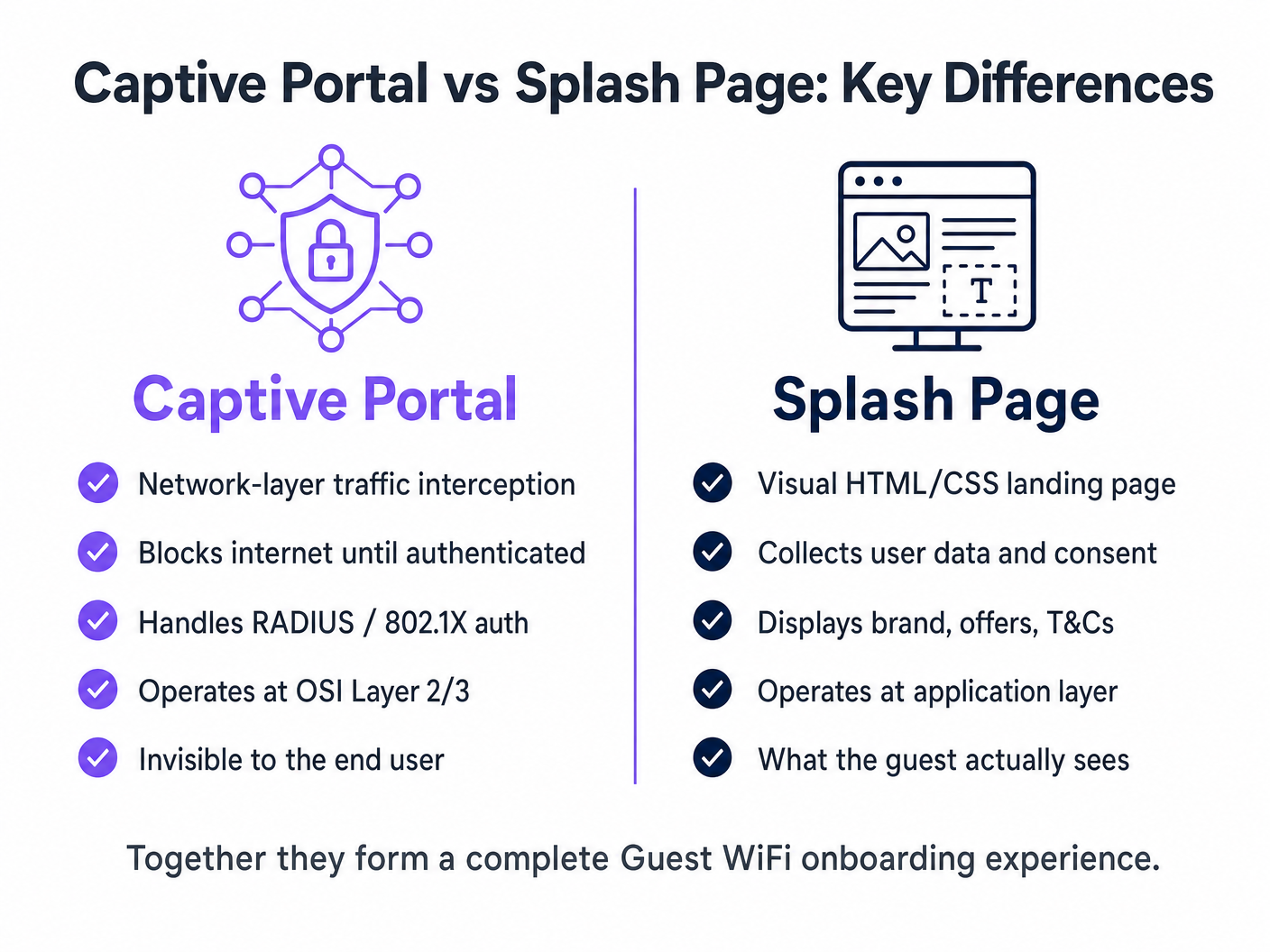 Captive Portal vs Splash Page: Key Differences

Captive Portal

Network-layer traffic interception

Blocks internet until authenticated

Handles RADIUS / 802.1X auth

Operates at OSI Layer 2/3

Invisible to the end user

T

Splash Page

Visual HTML/CSS landing page

Collects user data and consent

Displays brand, offers, T&Cs

Operates at application layer

What the guest actually sees

Together they form a complete Guest WiFi onboarding experience.